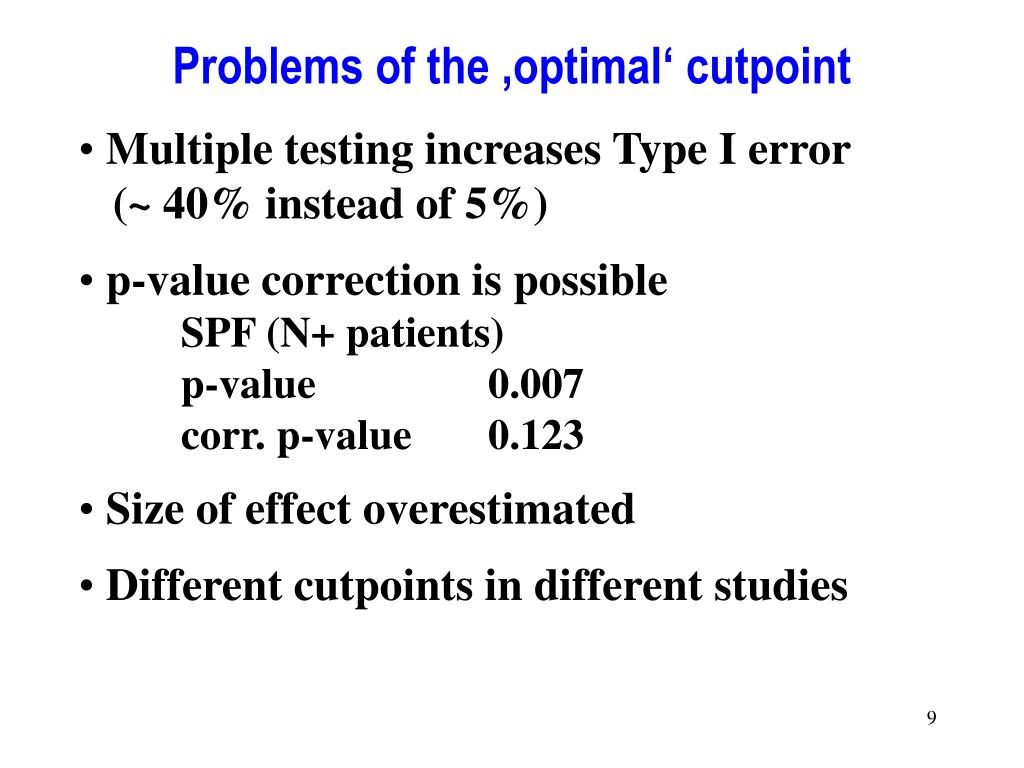 Problems of the ‚optimal‘ cutpoint

• Multiple testing increases Type I error (~ 40% instead of 5%)

• p-value correction is possible
SPF (N+ patients)
p-value 0.007
corr. p-value 0.123

• Size of effect overestimated

• Different cutpoints in different studies

9